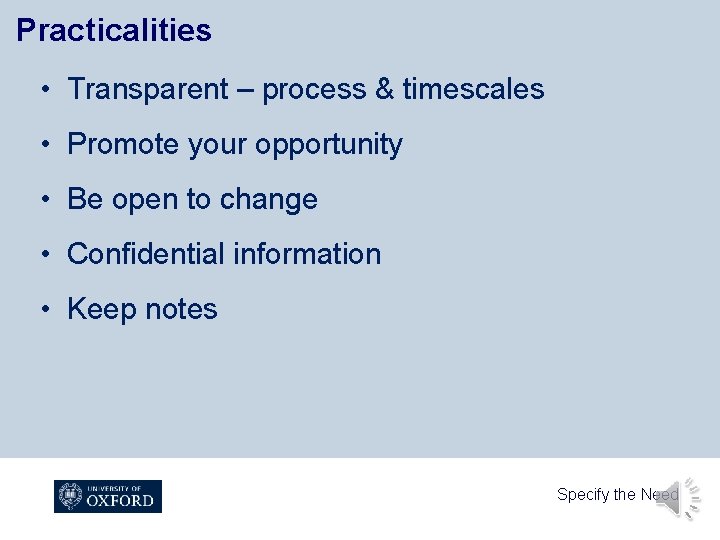 Practicalities

• Transparent – process & timescales

• Promote your opportunity

• Be open to change

• Confidential information

• Keep notes

UNIVERSITY OF
OXFORD

Specify the Need